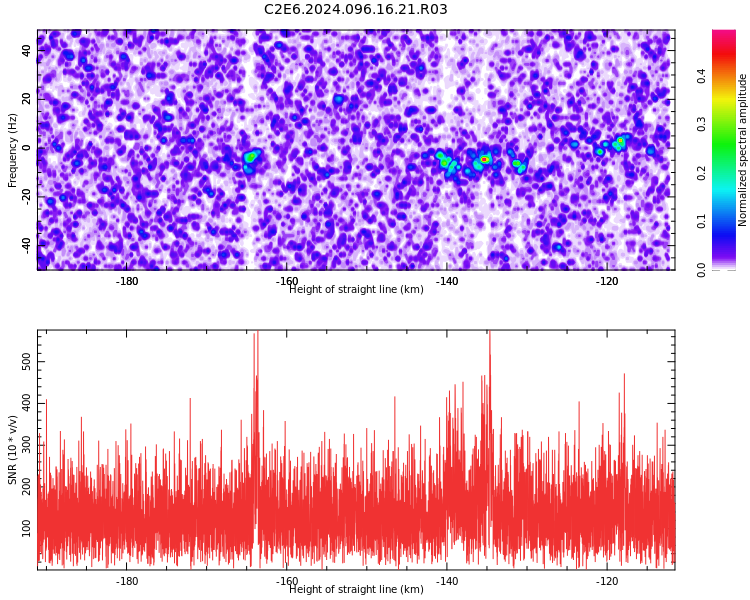 C2E6.2024.096.16.21.R03

Frequency (Hz)
40
20
0
-20
-40

-180
-160
-140
-120
Height of straight line (km)

Normalized spectral amplitude
0.0
0.1
0.2
0.3
0.4

SNR (10 * v/v)
500
400
300
200
100

-180
-160
-140
-120
Height of straight line (km)